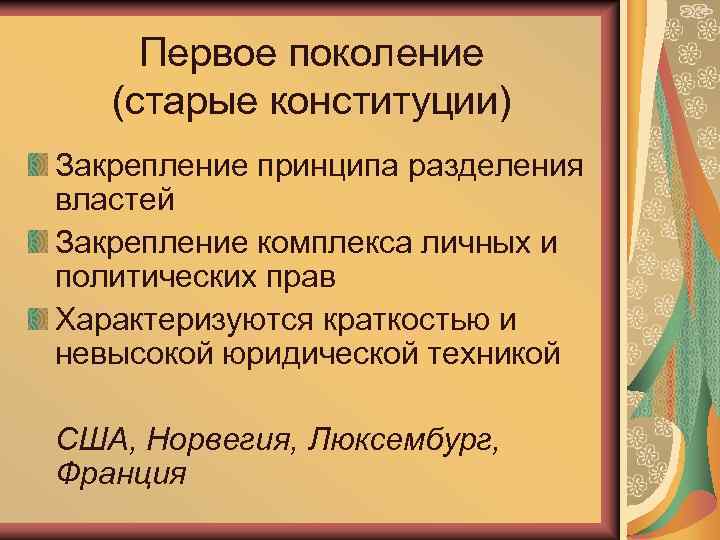 Первое поколение (старые конституции)

Закрепление принципа разделения властей

Закрепление комплекса личных и политических прав

Характеризуются краткостью и невысокой юридической техникой

США, Норвегия, Люксембург, Франция